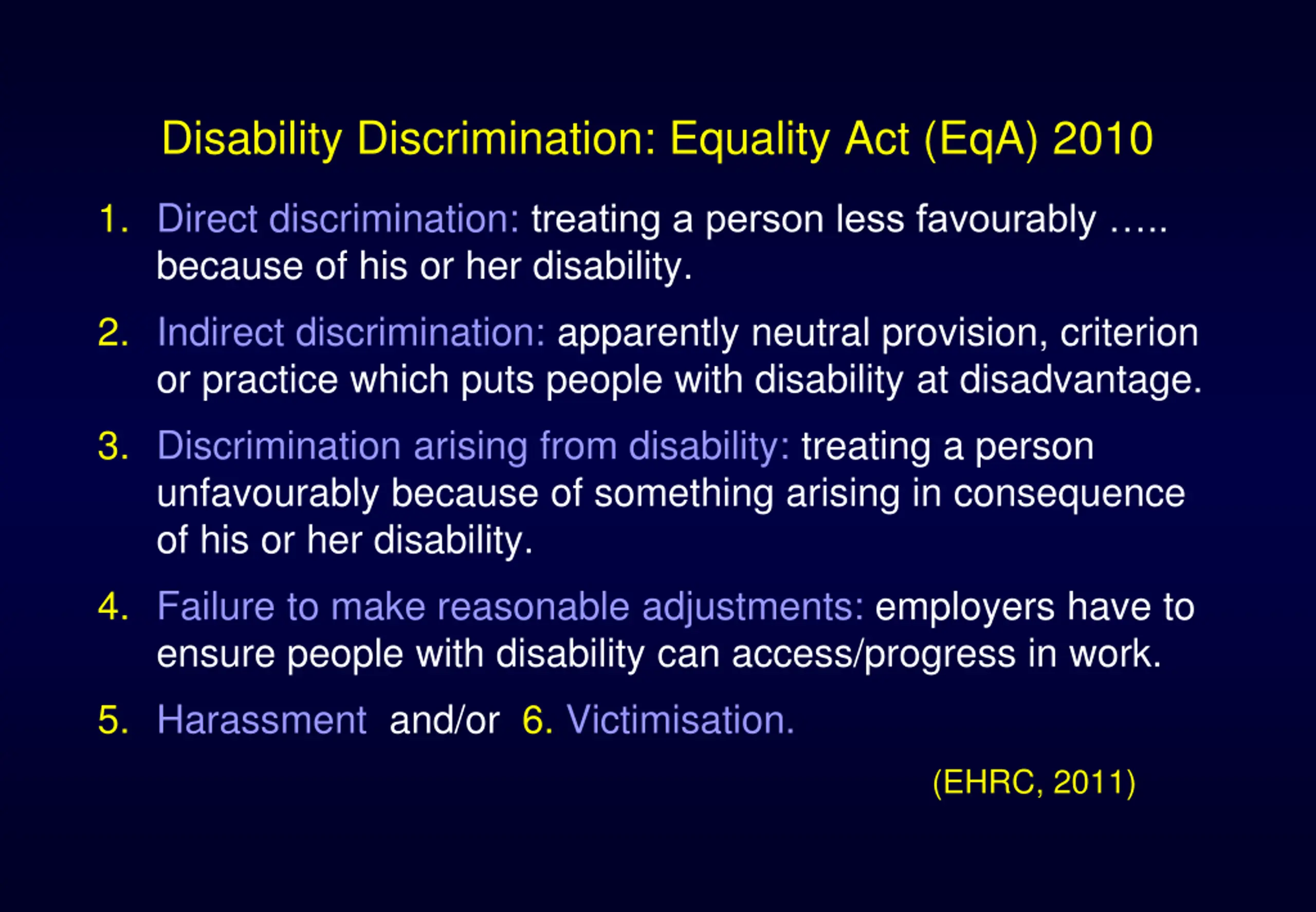 Disability Discrimination: Equality Act (EqA) 2010

1. Direct discrimination: treating a person less favourably ….. because of his or her disability.

2. Indirect discrimination: apparently neutral provision, criterion or practice which puts people with disability at disadvantage.

3. Discrimination arising from disability: treating a person unfavourably because of something arising in consequence of his or her disability.

4. Failure to make reasonable adjustments: employers have to ensure people with disability can access/progress in work.

5. Harassment and/or 6. Victimisation.

(EHRC, 2011)